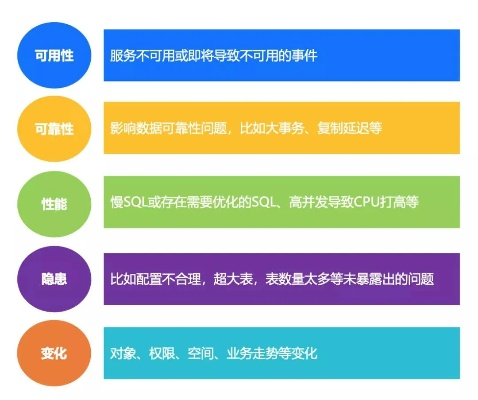 可用性

服务不可用或即将导致不可用的事件

可靠性

影响数据可靠性问题，比如大事务、复制延迟等

性能

慢SQL或存在需要优化的SQL、高并发导致CPU打高等

隐患

比如配置不合理，超大表，表数量太多等未暴露出的问题

变化

对象、权限、空间、业务走势等变化